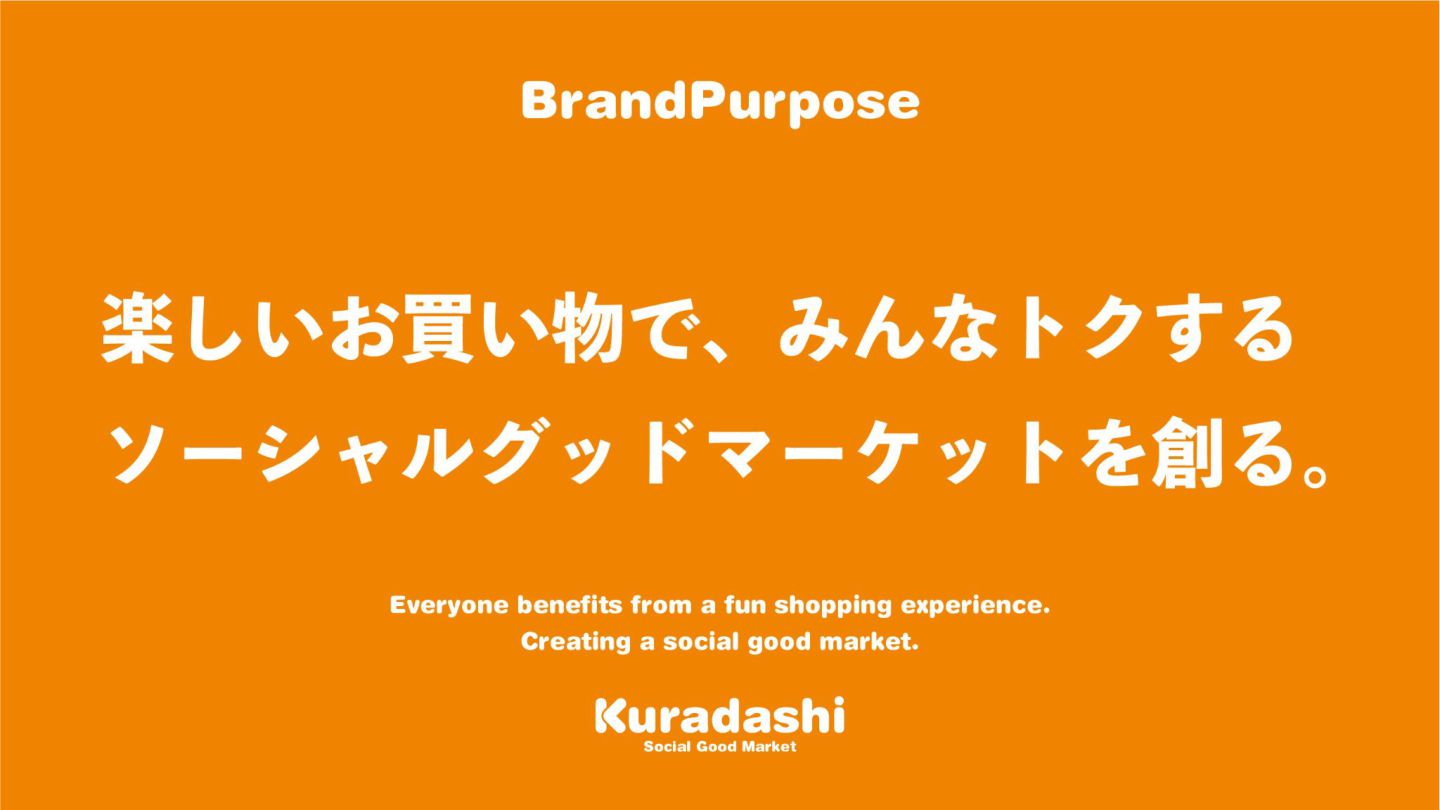 BrandPurpose

楽しいお買い物で、みんなトクする
ソーシャルグッドマーケットを創る。

Everyone benefits from a fun shopping experience.
Creating a social good market.

Kuradashi
Social Good Market